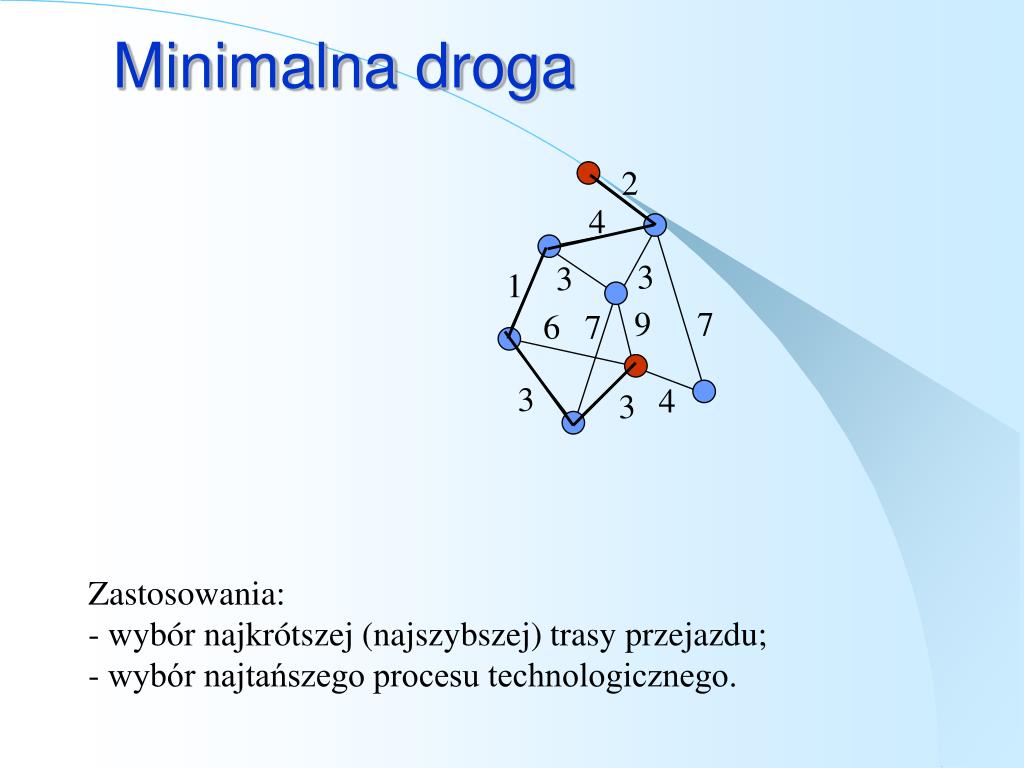 Minimalna droga

2
4
1
3
3
6
7
9
7
3
3
4

Zastosowania:
- wybór najkrótszej (najszybszej) trasy przejazdu;
- wybór najtańszego procesu technologicznego.